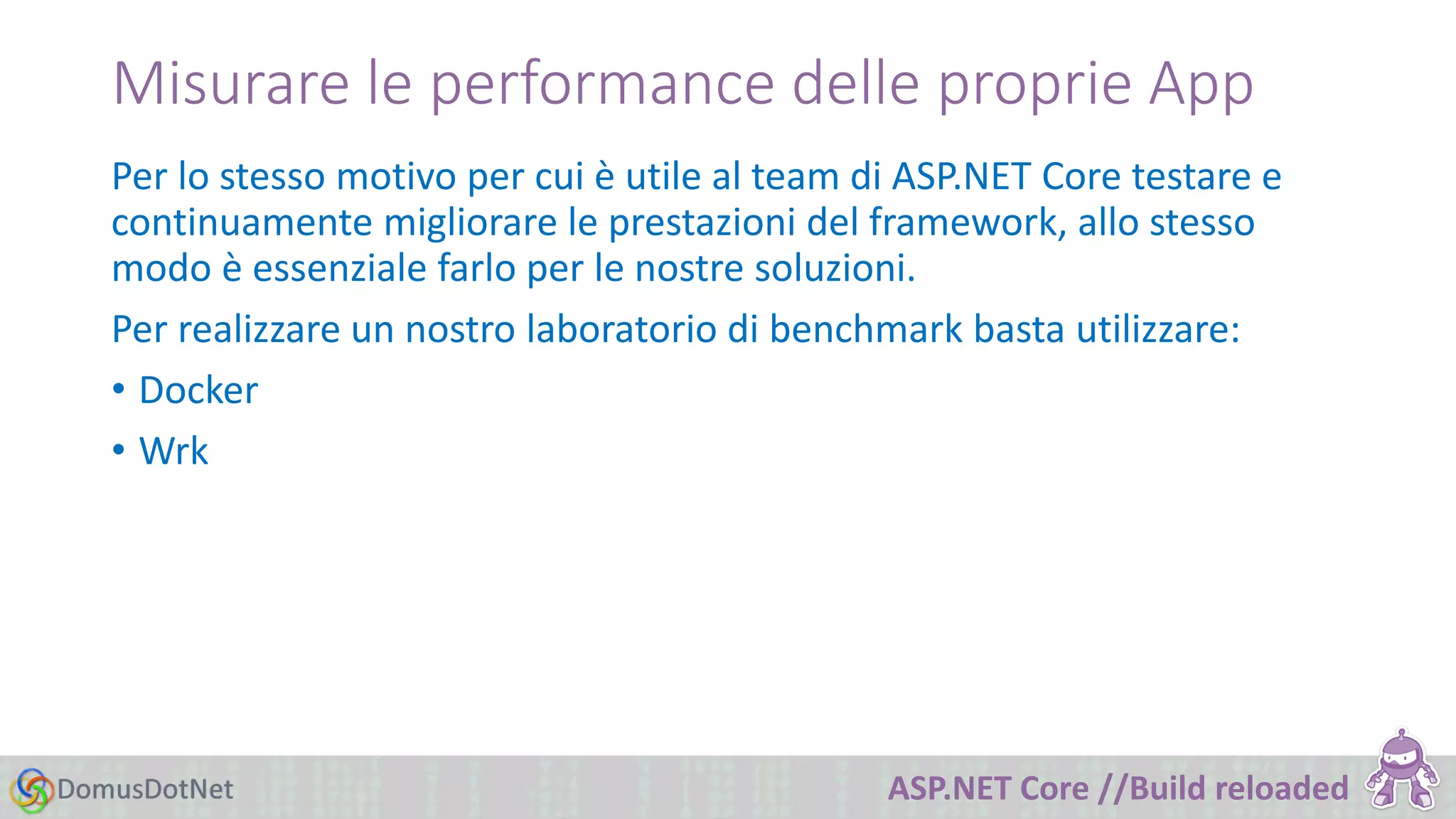 Misurare le performance delle proprie App

Per lo stesso motivo per cui è utile al team di ASP.NET Core testare e continuamente migliorare le prestazioni del framework, allo stesso modo è essenziale farlo per le nostre soluzioni.

Per realizzare un nostro laboratorio di benchmark basta utilizzare:

• Docker
• Wrk

DomusDotNet

ASP.NET Core //Build reloaded